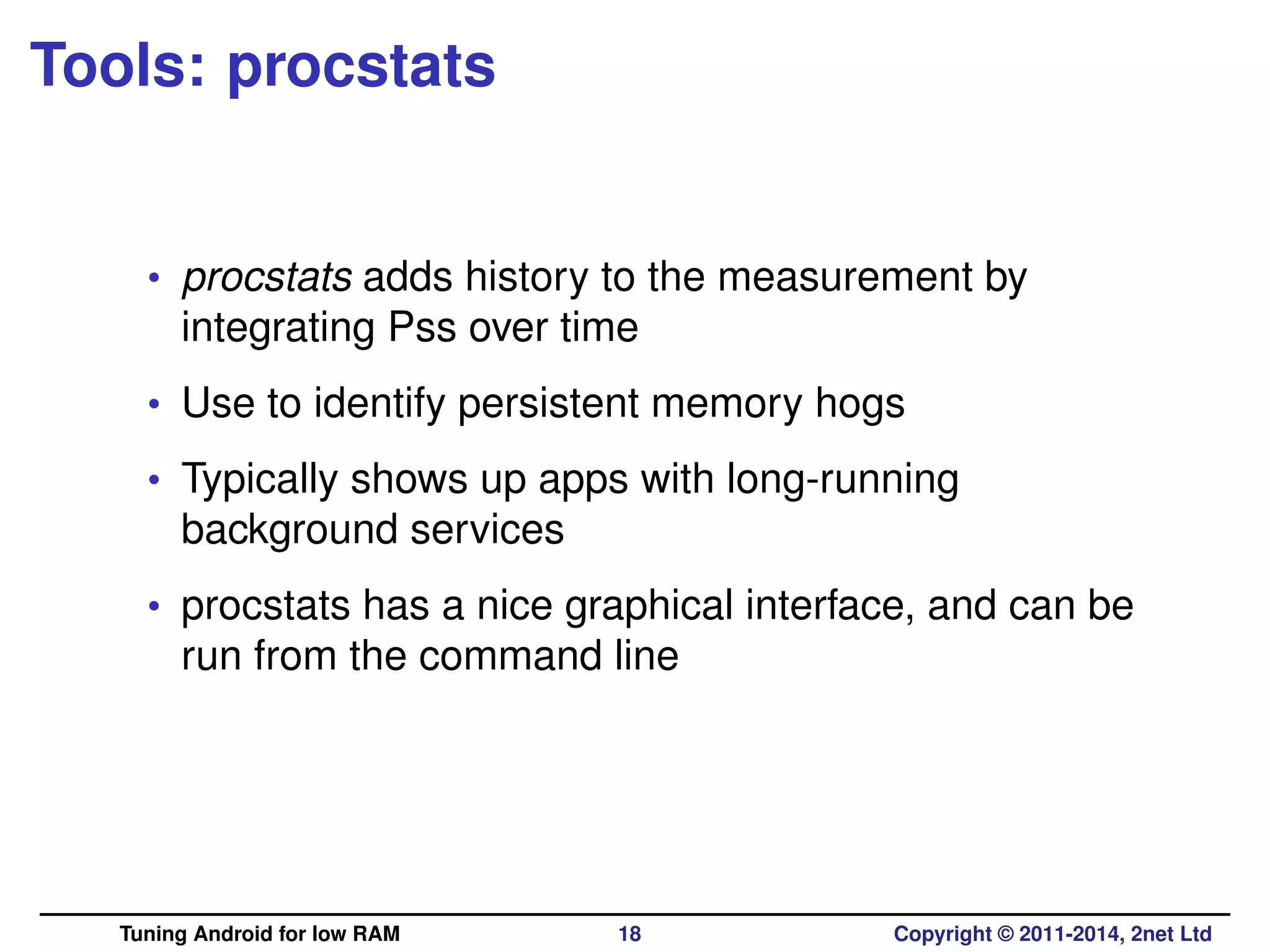 Tools: procstats

• procstats adds history to the measurement by integrating Pss over time

• Use to identify persistent memory hogs

• Typically shows up apps with long-running background services

• procstats has a nice graphical interface, and can be run from the command line

Tuning Android for low RAM 18 Copyright © 2011-2014, 2net Ltd